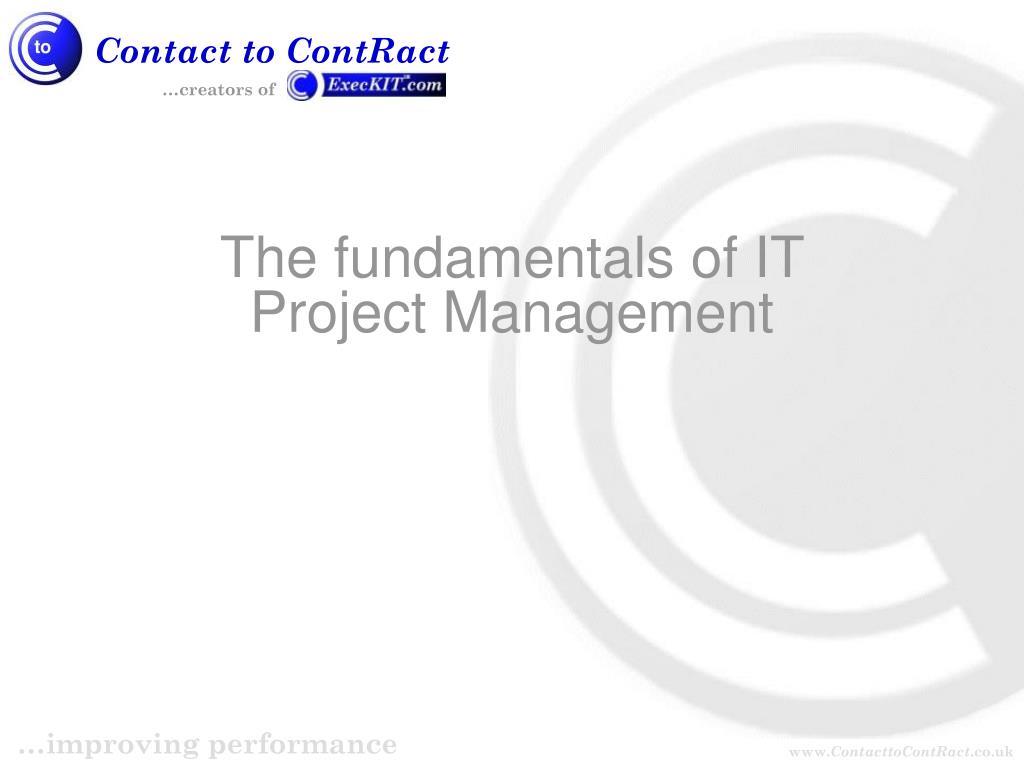 to

Contact to ContRact

…creators of ExecKIT.com

The fundamentals of IT Project Management

…improving performance

www.ContacttoContRact.co.uk